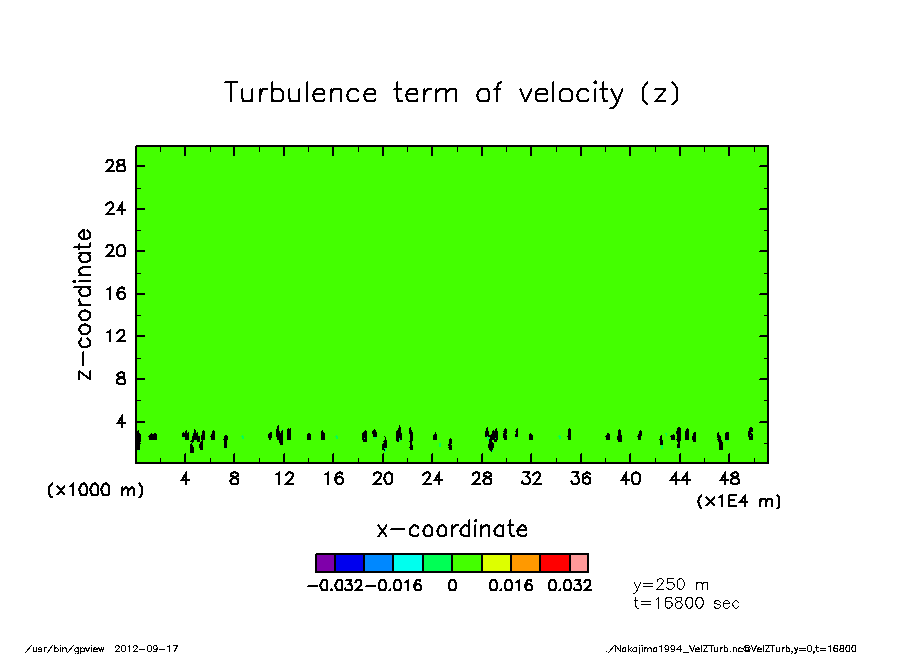 Turbulence term of velocity (z)

z-coordinate

28
24
20
16
12
8
4

(x1000 m)

4 8 12 16 20 24 28 32 36 40 44 48

(x1E4 m)

x-coordinate

-0.032 -0.016 0 0.016 0.032

y=250 m
t=16800 sec

/usr/bin/gpview 2012-09-17

./Nakajima1994_VelZTurb.nc@VelZTurb,y=0,t=16800